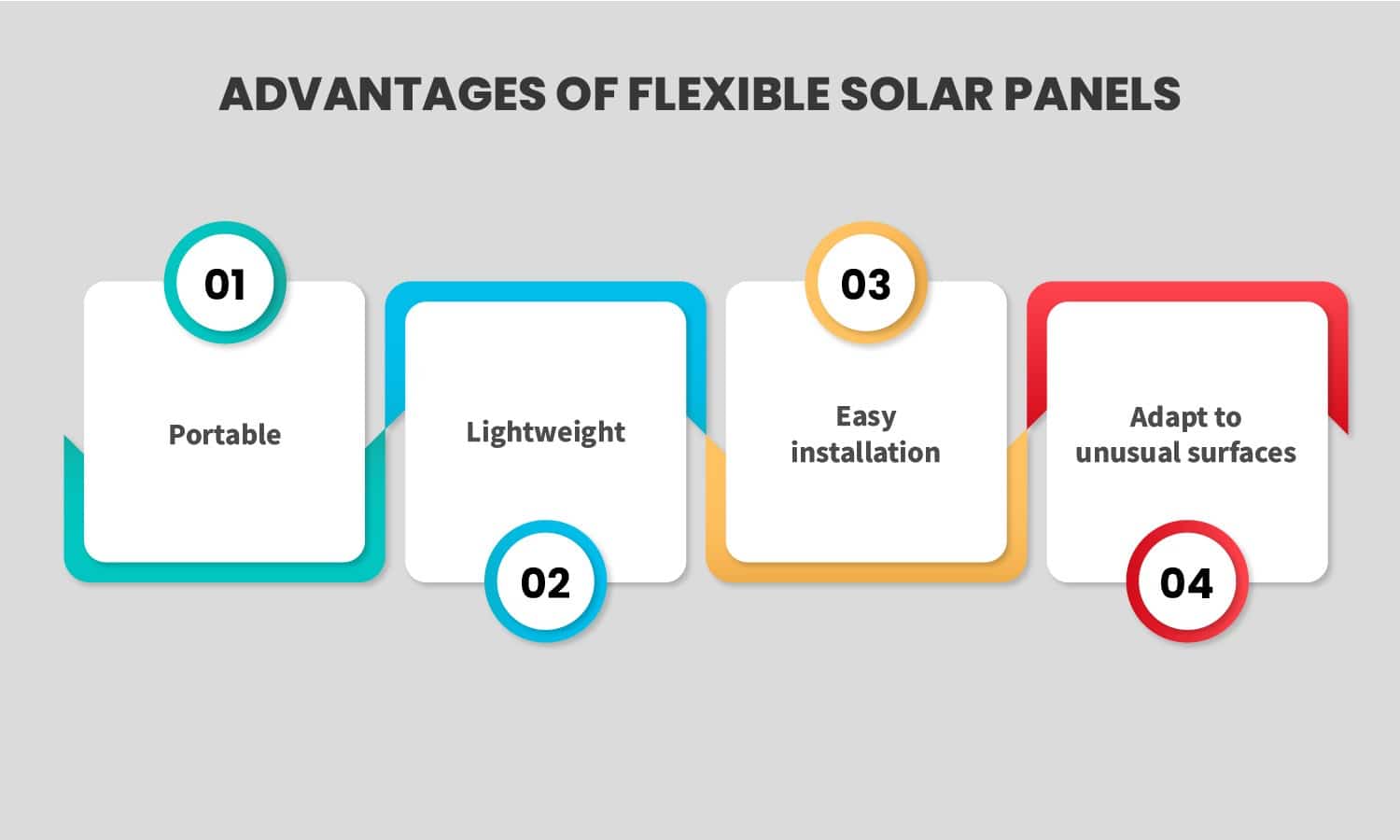 ADVANTAGES OF FLEXIBLE SOLAR PANELS

01

Portable

Lightweight

02

03

Easy installation

Adapt to unusual surfaces

04